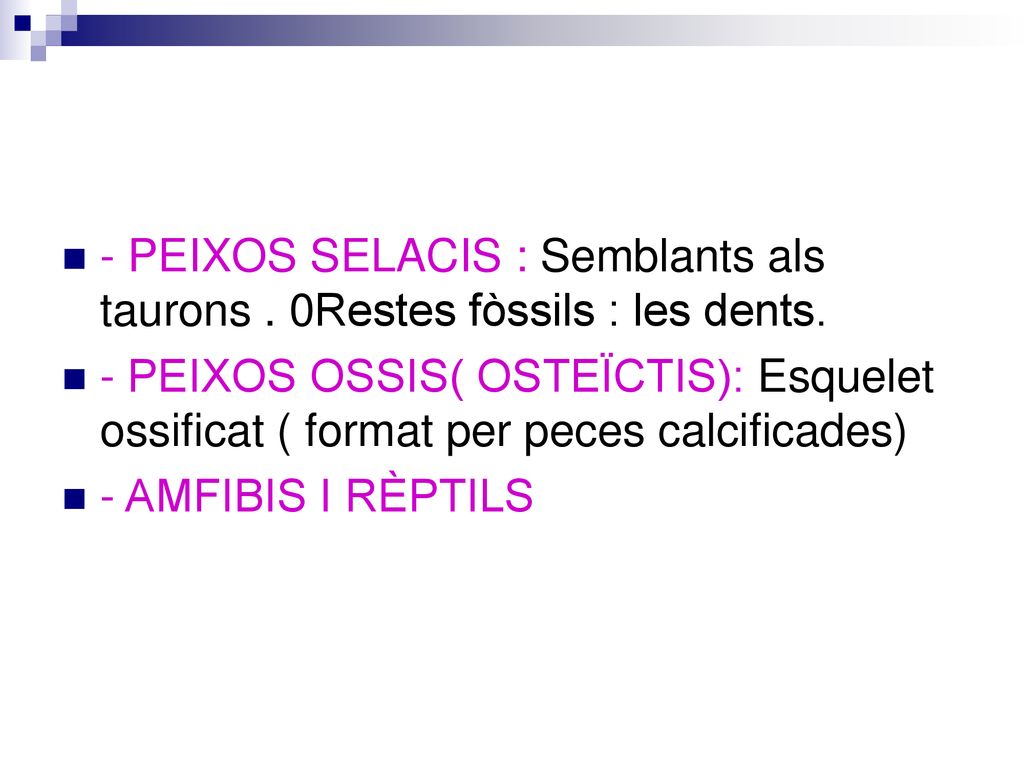 - PEIXOS SELACIS : Semblants als taurons . 0Restes fòssils : les dents.

- PEIXOS OSSIS( OSTEÏCTIS): Esquelet ossificat ( format per peces calcificades)

- AMFIBIS I RÈPTILS